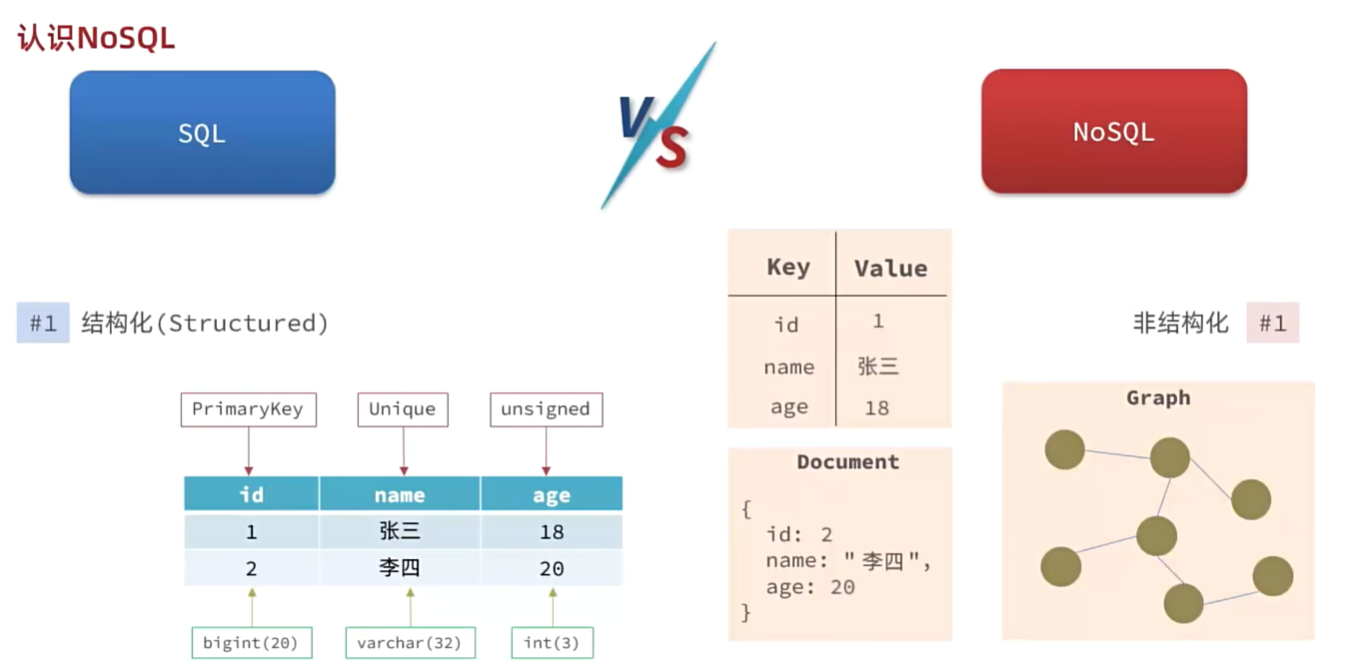 认识NoSQL

SQL

VS

NoSQL

#1 结构化(Structured)

PrimaryKey Unique unsigned

| id | name | age |
|---|---|---|
| 1 | 张三 | 18 |
| 2 | 李四 | 20 |

bigint(20) varchar(32) int(3)

| Key | Value |
|---|---|
| id | 1 |
| name | 张三 |
| age | 18 |

Document

{
id: 2
name: "李四",
age: 20
}

非结构化 #1

Graph